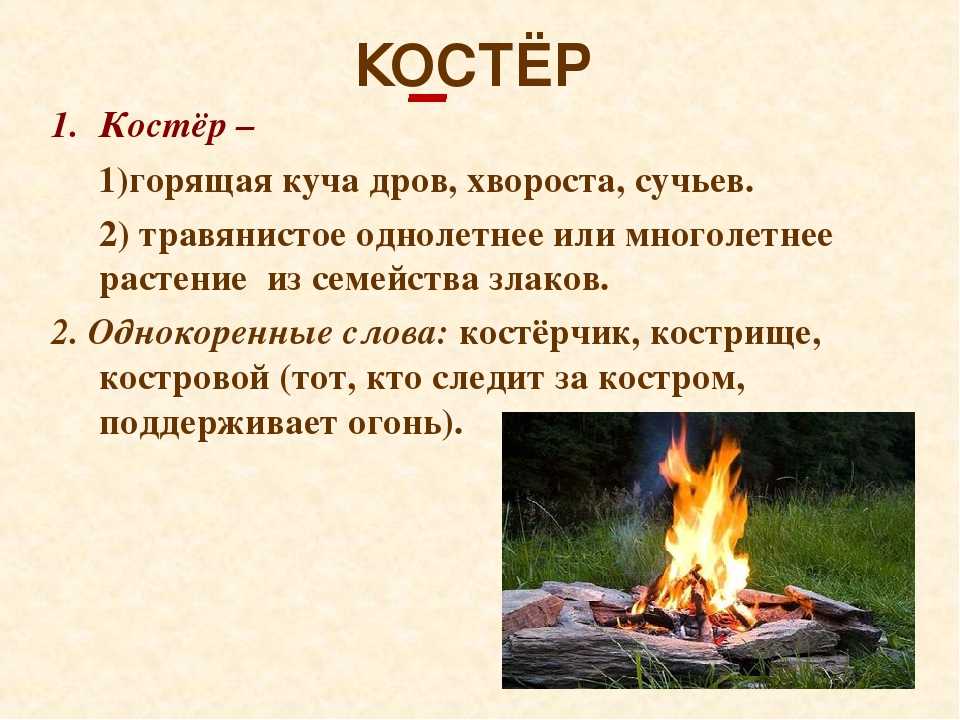 КОСТЁР

1. Костёр –

1)горящая куча дров, хвороста, сучьев.

2) травянистое однолетнее или многолетнее растение из семейства злаков.

2. Однокоренные слова: костёрчик, кострище, костровой (тот, кто следит за костром, поддерживает огонь).